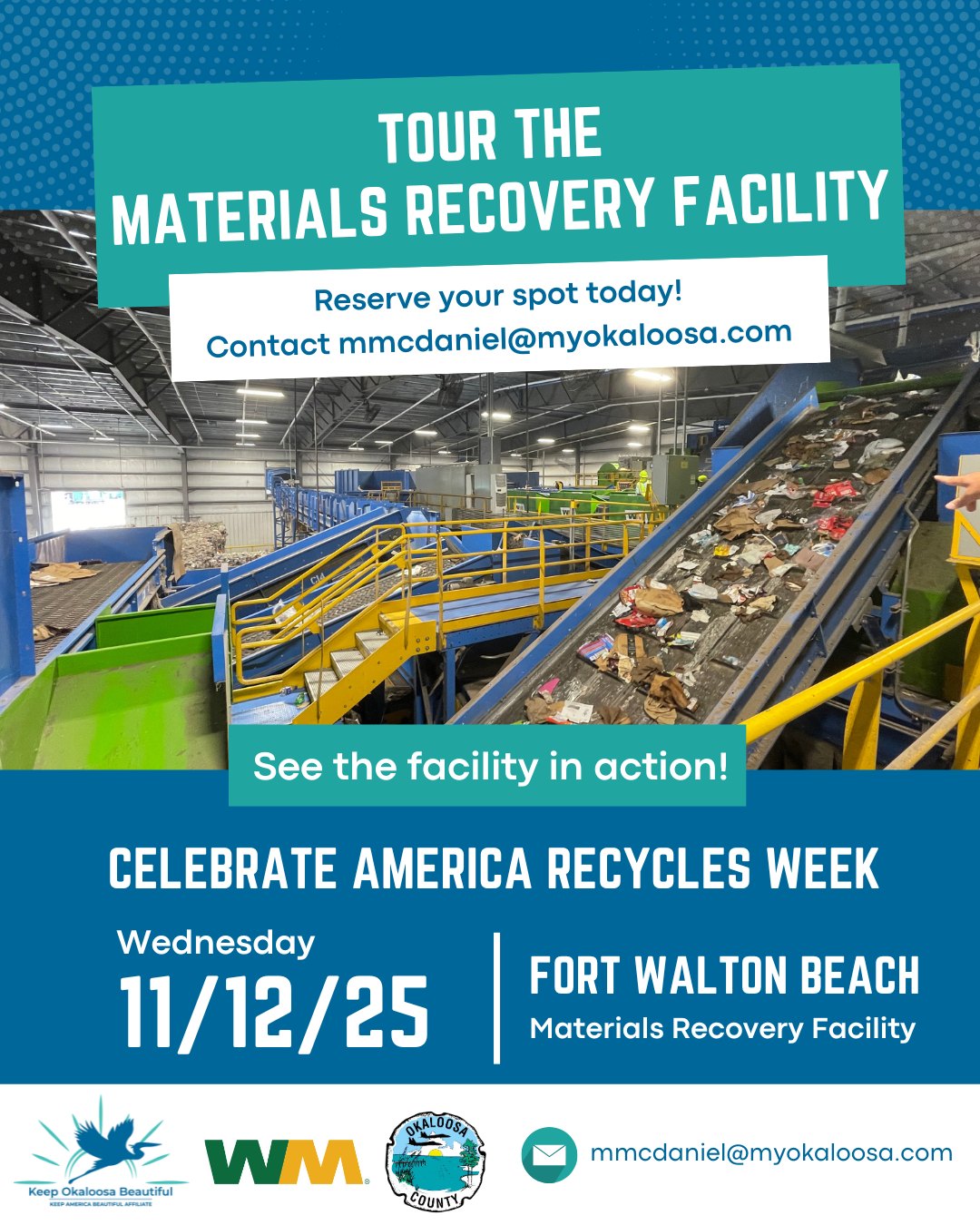 TOUR THE MATERIALS RECOVERY FACILITY

Reserve your spot today!
Contact mmcdaniel@myokaloosa.com

See the facility in action!

CELEBRATE AMERICA RECYCLES WEEK

Wednesday
11/12/25

FORT WALTON BEACH
Materials Recovery Facility

Keep Okaloosa Beautiful
KEEP AMERICA BEAUTIFUL AFFILIATE

WM

OKALOOSA COUNTY

mmcdaniel@myokaloosa.com